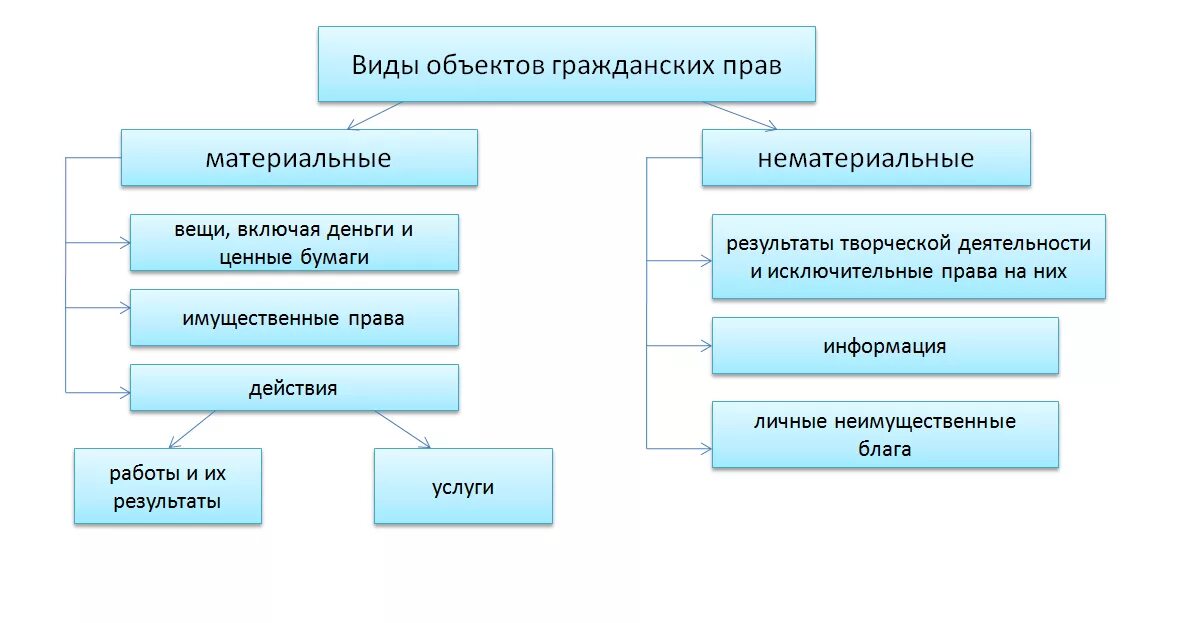 Виды объектов гражданских прав

материальные

вещи, включая деньги и ценные бумаги

имущественные права

действия

работы и их результаты

услуги

нематериальные

результаты творческой деятельности и исключительные права на них

информация

личные неимущественные блага